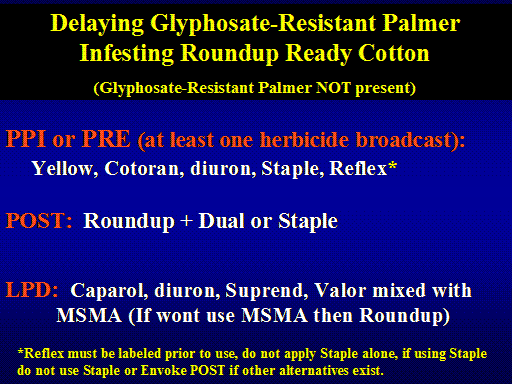 Delaying Glyphosate-Resistant Palmer Infesting Roundup Ready Cotton

(Glyphosate-Resistant Palmer NOT present)

PPI or PRE (at least one herbicide broadcast):
Yellow, Cotoran, diuron, Staple, Reflex*

POST: Roundup + Dual or Staple

LPD: Caparol, diuron, Suprend, Valor mixed with MSMA (If wont use MSMA then Roundup)

*Reflex must be labeled prior to use, do not apply Staple alone, if using Staple do not use Staple or Envoke POST if other alternatives exist.